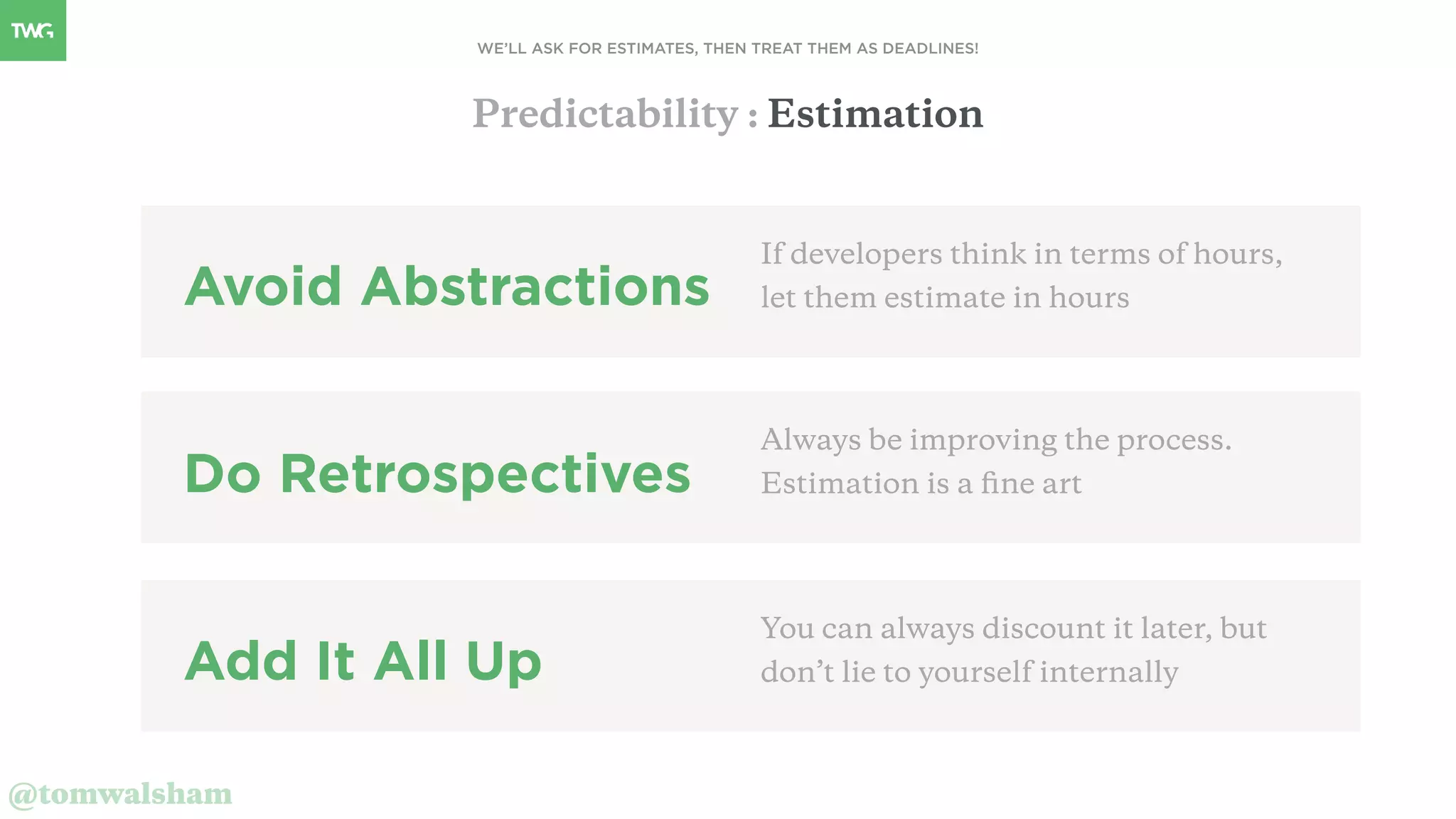 TWG

WE'LL ASK FOR ESTIMATES, THEN TREAT THEM AS DEADLINES!

Predictability : Estimation

Avoid Abstractions

If developers think in terms of hours, let them estimate in hours

Do Retrospectives

Always be improving the process. Estimation is a fine art

Add It All Up

You can always discount it later, but don't lie to yourself internally

@tomwalsham